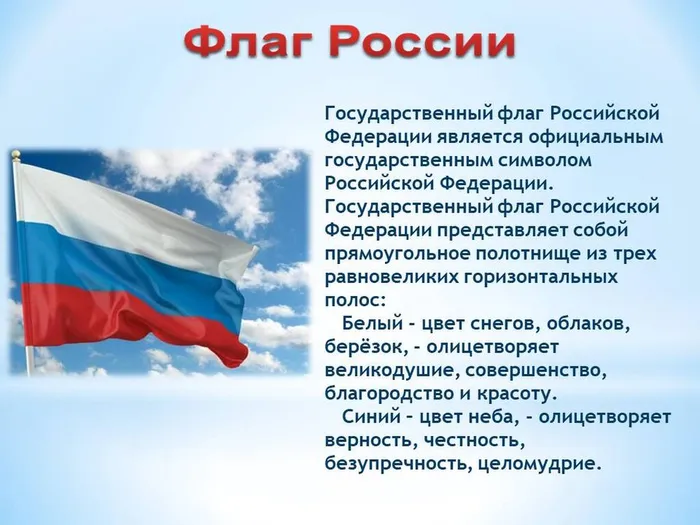 Флаг России

Государственный флаг Российской Федерации является официальным государственным символом Российской Федерации. Государственный флаг Российской Федерации представляет собой прямоугольное полотнище из трех равновеликих горизонтальных полос:

Белый - цвет снегов, облаков, берёзок, - олицетворяет великодушие, совершенство, благородство и красоту.

Синий - цвет неба, - олицетворяет верность, честность, безупречность, целомудрие.